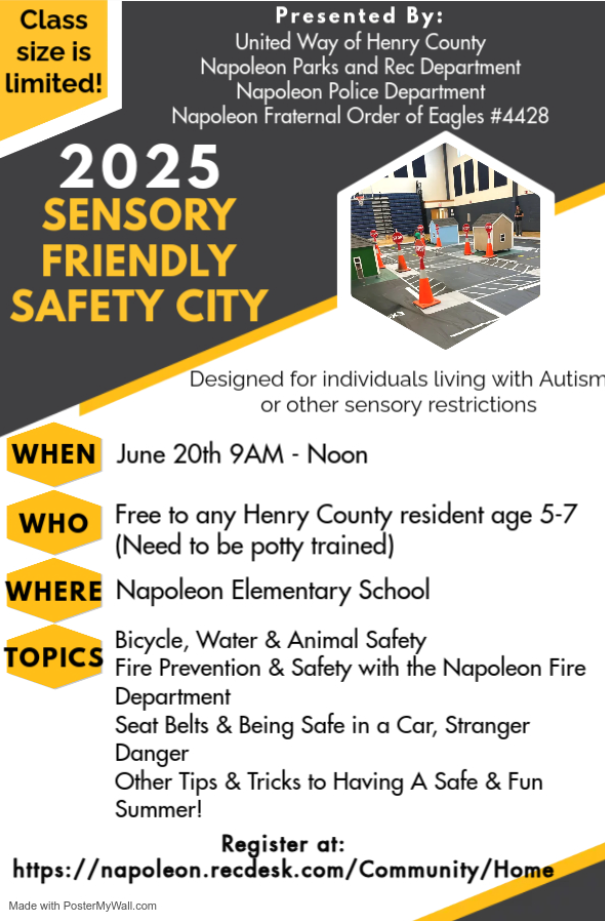 Class size is limited!

Presented By:
United Way of Henry County
Napoleon Parks and Rec Department
Napoleon Police Department
Napoleon Fraternal Order of Eagles #4428

2025
SENSORY FRIENDLY SAFETY CITY

Designed for individuals living with Autism or other sensory restrictions

WHEN June 20th 9AM - Noon

WHO Free to any Henry County resident age 5-7 (Need to be potty trained)

WHERE Napoleon Elementary School

TOPICS Bicycle, Water & Animal Safety
Fire Prevention & Safety with the Napoleon Fire Department
Seat Belts & Being Safe in a Car, Stranger Danger
Other Tips & Tricks to Having A Safe & Fun Summer!

Register at:
https://napoleon.recdesk.com/Community/Home

Made with PosterMyWall.com